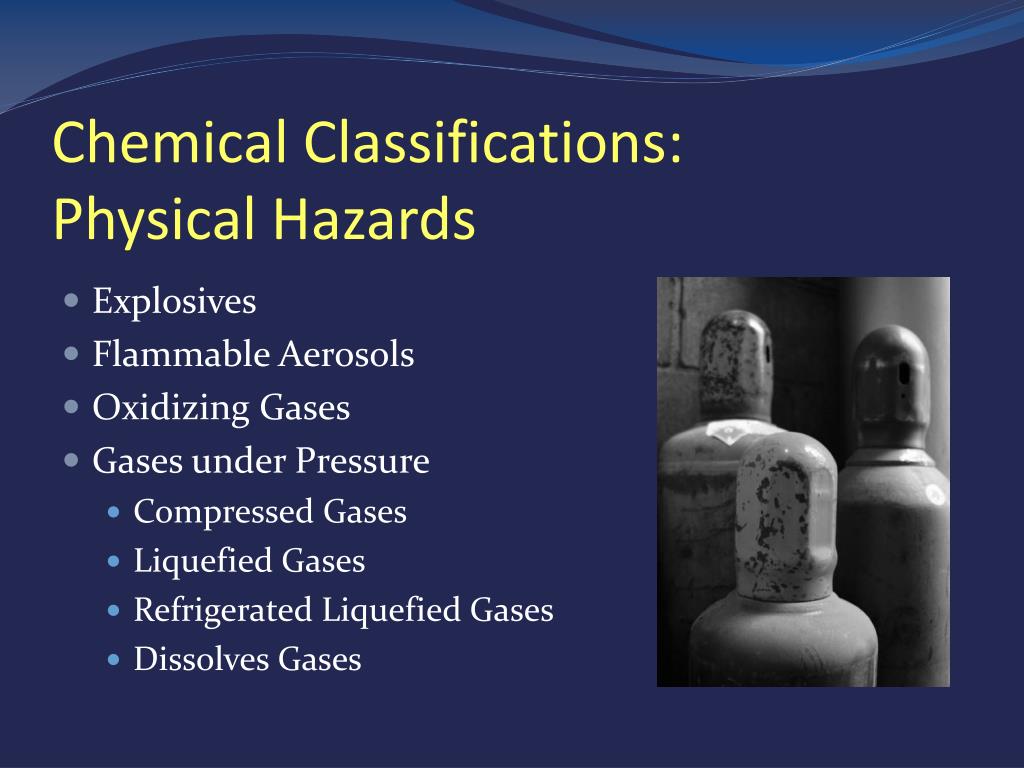 Chemical Classifications: Physical Hazards

- Explosives
- Flammable Aerosols
- Oxidizing Gases
- Gases under Pressure
  - Compressed Gases
  - Liquefied Gases
  - Refrigerated Liquefied Gases
  - Dissolves Gases